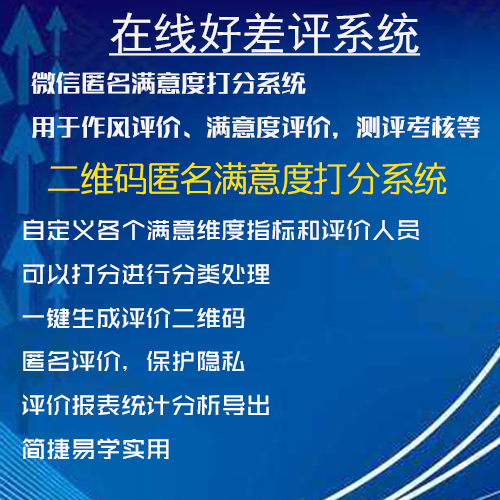 在线好差评系统

微信匿名满意度打分系统

用于作风评价、满意度评价，测评考核等

二维码匿名满意度打分系统

自定义各个满意维度指标和评价人员

可以打分进行分类处理

一键生成评价二维码

匿名评价，保护隐私

评价报表统计分析导出

简捷易学实用